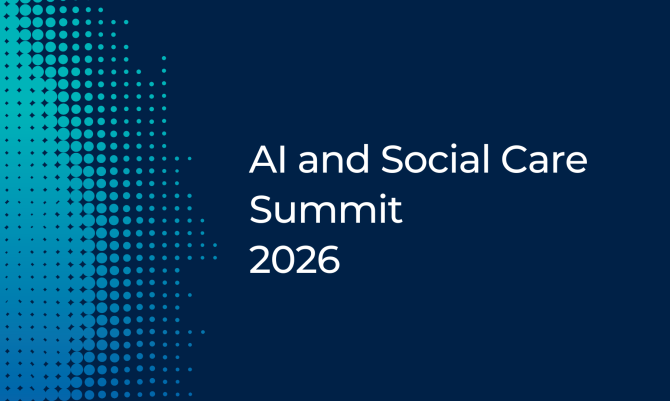 AI and Social Care Summit 2026